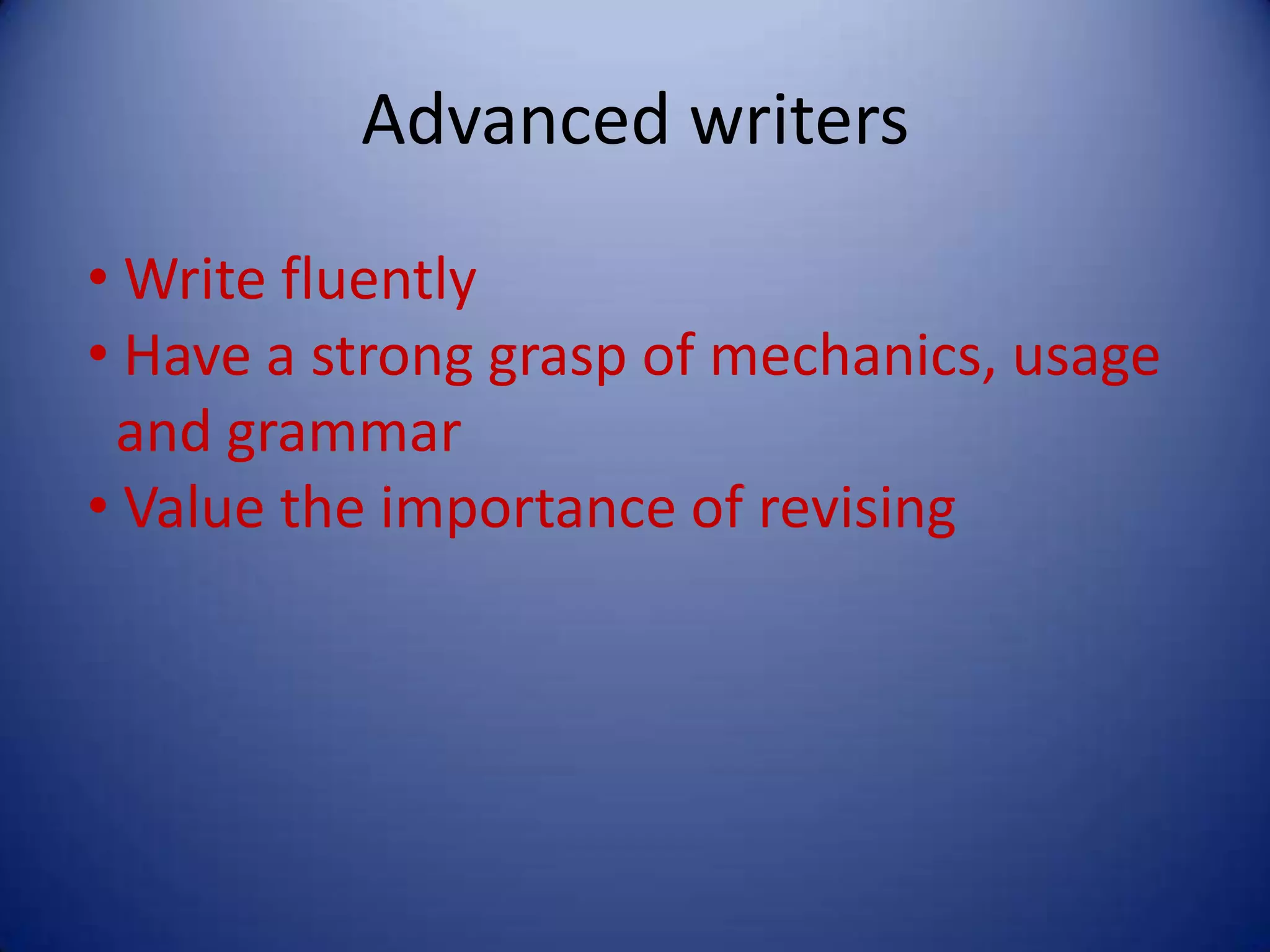 Advanced writers

• Write fluently
• Have a strong grasp of mechanics, usage and grammar
• Value the importance of revising